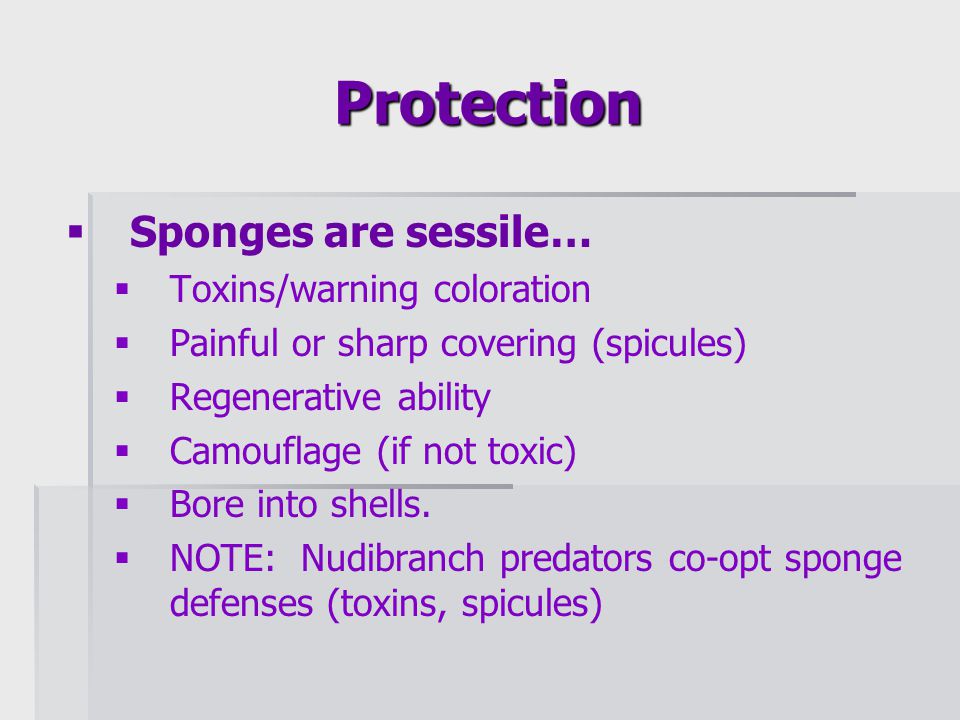 Protection

▪ Sponges are sessile…
▪ Toxins/warning coloration
▪ Painful or sharp covering (spicules)
▪ Regenerative ability
▪ Camouflage (if not toxic)
▪ Bore into shells.
▪ NOTE: Nudibranch predators co-opt sponge defenses (toxins, spicules)